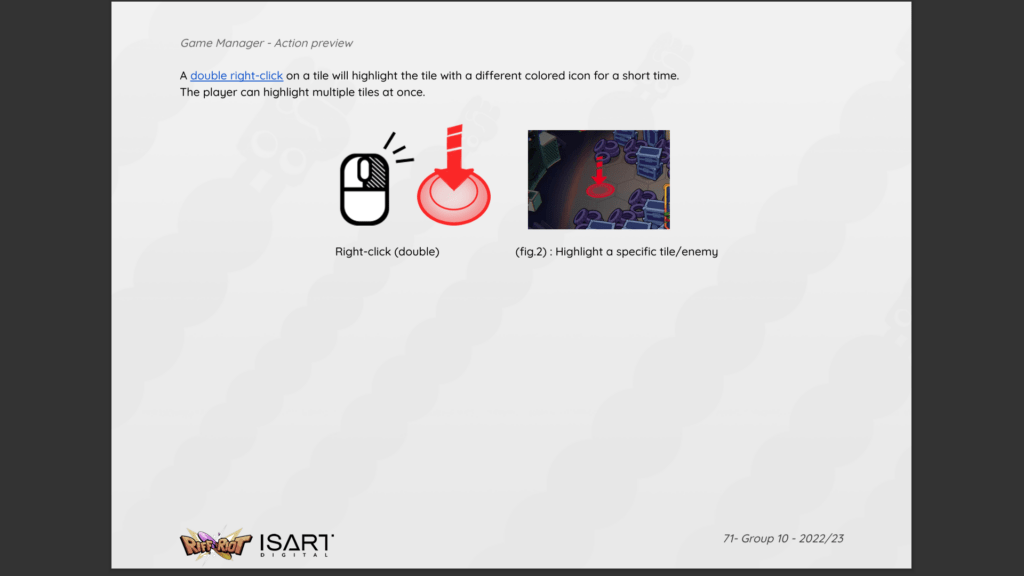 Game Manager - Action preview

A double right-click on a tile will highlight the tile with a different colored icon for a short time.
The player can highlight multiple tiles at once.

Right-click (double)

(fig.2) : Highlight a specific tile/enemy

RIFF RIOT

ISART DIGITAL

71- Group 10 - 2022/23